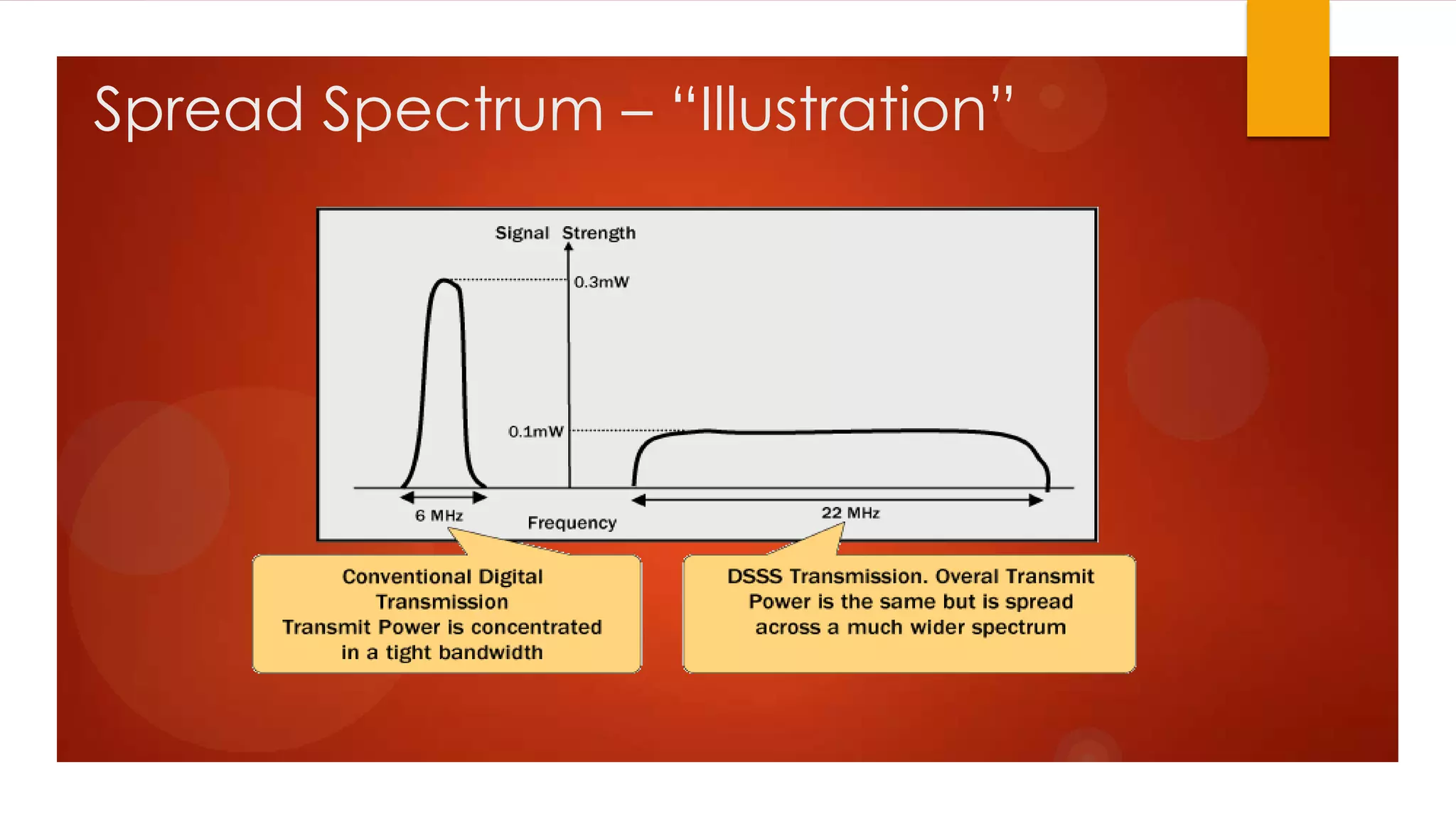 Spread Spectrum – “Illustration”

Signal Strength

0.3mW

0.1mW

6 MHz

Frequency

22 MHz

Conventional Digital Transmission
Transmit Power is concentrated in a tight bandwidth

DSSS Transmission. Overal Transmit Power is the same but is spread across a much wider spectrum